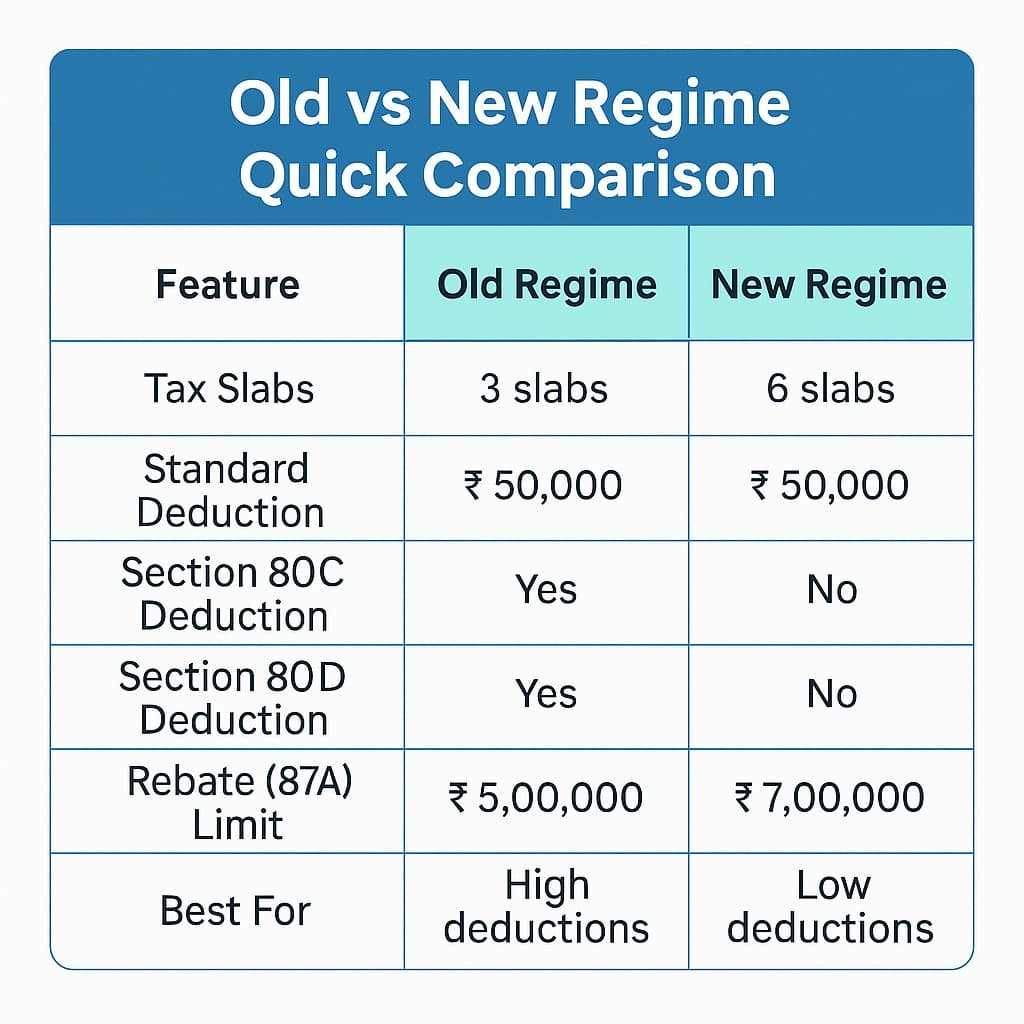 Old vs New Regime Quick Comparison

| Feature | Old Regime | New Regime |
|---|---|---|
| Tax Slabs | 3 slabs | 6 slabs |
| Standard Deduction | ₹ 50,000 | ₹ 50,000 |
| Section 80C Deduction | Yes | No |
| Section 80D Deduction | Yes | No |
| Rebate (87A) Limit | ₹ 5,00,000 | ₹ 7,00,000 |
| Best For | High deductions | Low deductions |